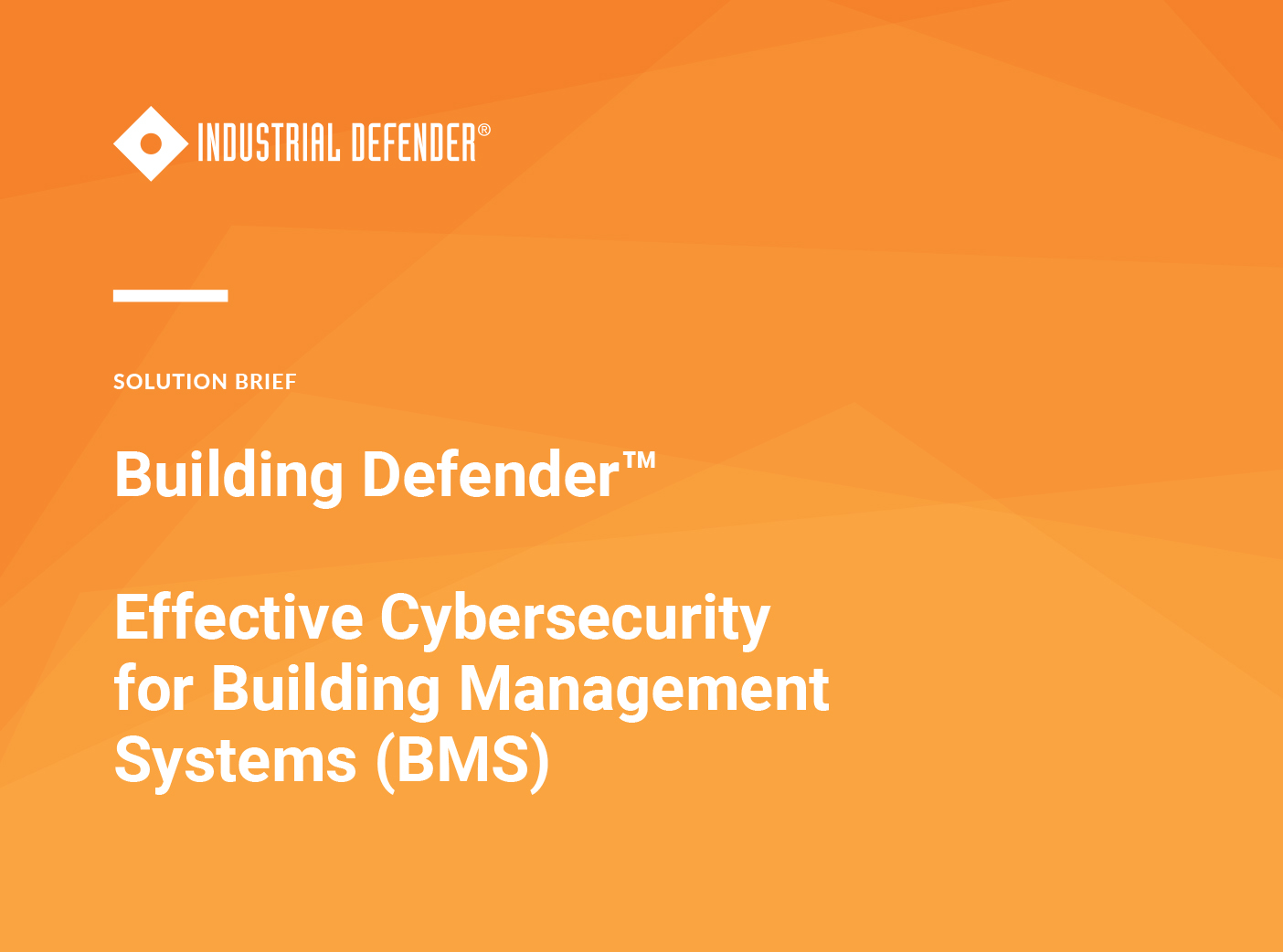 INDUSTRIAL DEFENDER®

SOLUTION BRIEF

Building Defender™

Effective Cybersecurity for Building Management Systems (BMS)